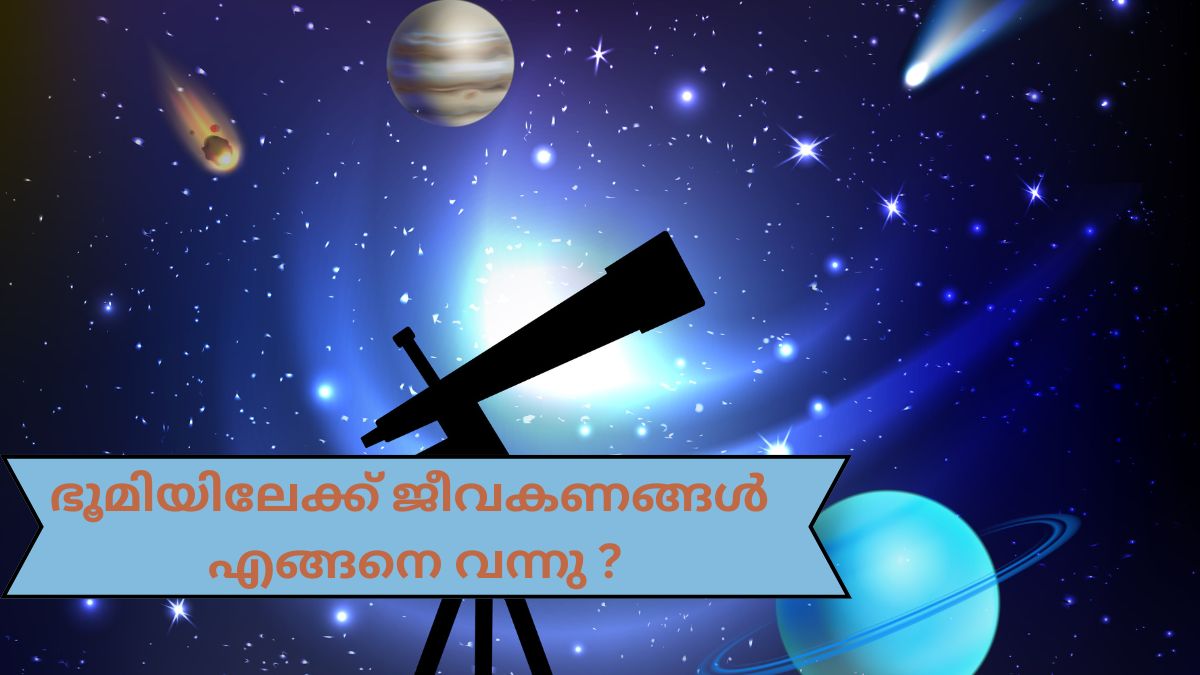 ഭൂമിയിലേക്ക് ജീവകണങ്ങൾ എങ്ങനെ വന്നു ?